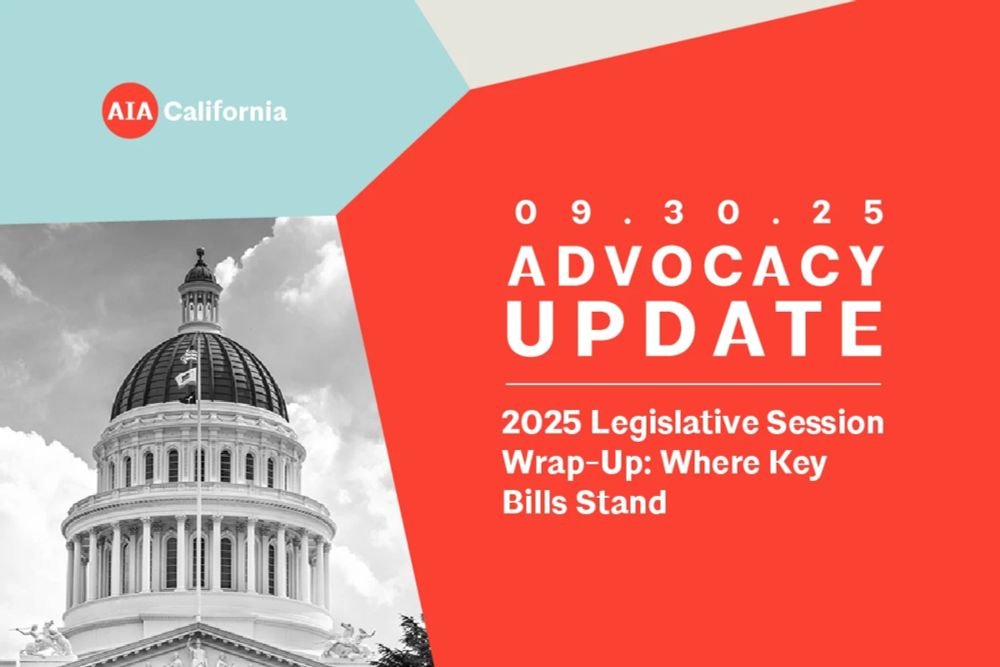 AIA California

09.30.25
ADVOCACY UPDATE

2025 Legislative Session Wrap-Up: Where Key Bills Stand